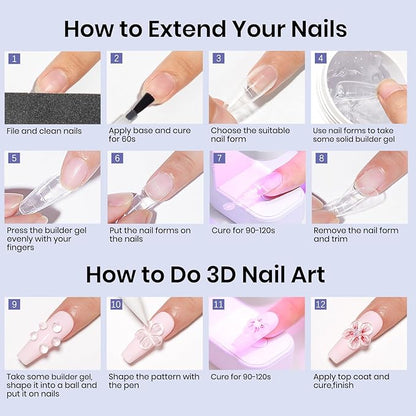 How to Extend Your Nails

1
File and clean nails

2
Apply base and cure for 60s

3
Choose the suitable nail form

4
Use nail forms to take some solid builder gel

5
Press the builder gel evenly with your fingers

6
Put the nail forms on the nails

7
Cure for 90-120s

8
Remove the nail form and trim

How to Do 3D Nail Art

9
Take some builder gel, shape it into a ball and put it on nails

10
Shape the pattern with the pen

11
Cure for 90-120s

12
Apply top coat and cure,finish